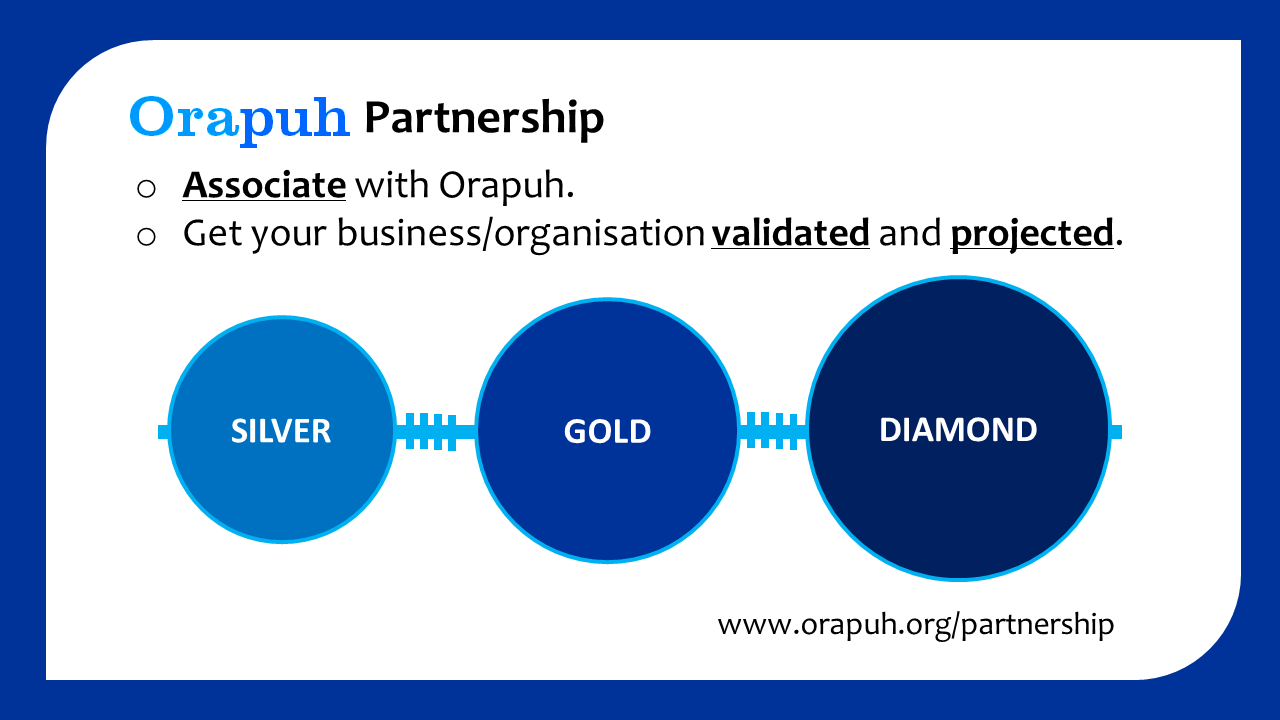 Orapuh Partnership

o Associate with Orapuh.
o Get your business/organisation validated and projected.

SILVER

GOLD

DIAMOND

www.orapuh.org/partnership